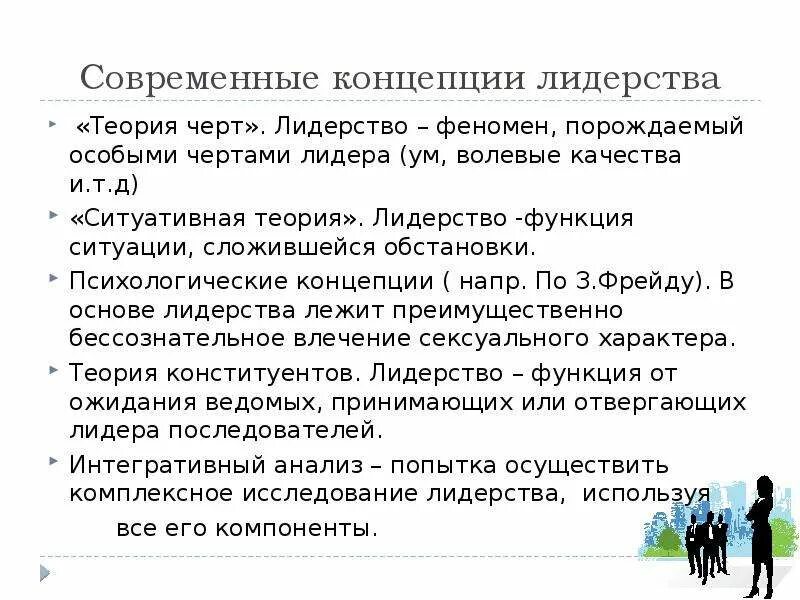 Современные концепции лидерства

«Теория черт». Лидерство – феномен, порождаемый особыми чертами лидера (ум, волевые качества и.т.д)

«Ситуативная теория». Лидерство -функция ситуации, сложившейся обстановки.

Психологические концепции ( напр. По З.Фрейду). В основе лидерства лежит преимущественно бессознательное влечение сексуального характера.

Теория конституентов. Лидерство – функция от ожидания ведомых, принимающих или отвергающих лидера последователей.

Интегративный анализ – попытка осуществить комплексное исследование лидерства, используя все его компоненты.